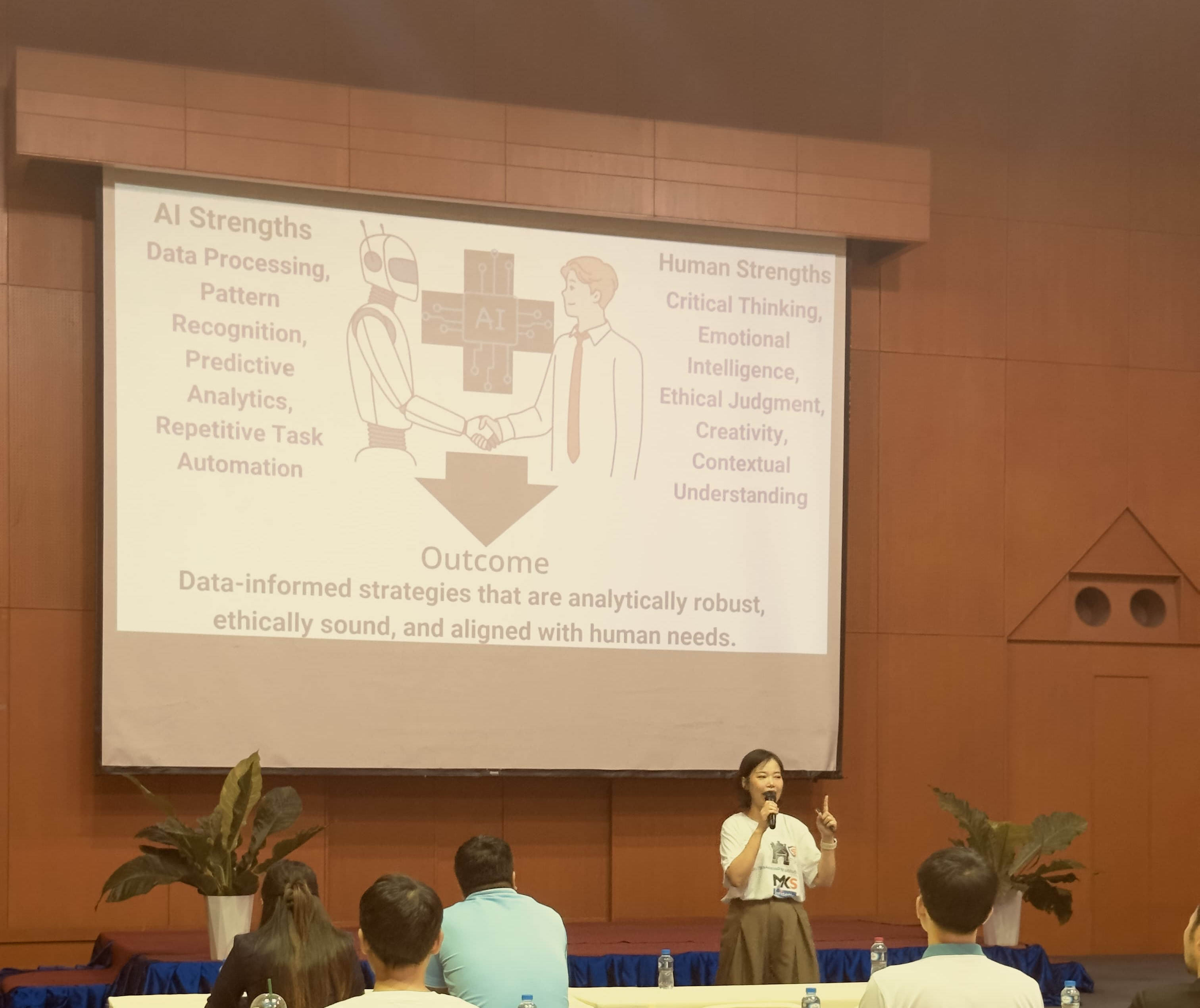 AI Strengths
Data Processing, Pattern Recognition, Predictive Analytics, Repetitive Task Automation

AI

Human Strengths
Critical Thinking, Emotional Intelligence, Ethical Judgment, Creativity, Contextual Understanding

Outcome
Data-informed strategies that are analytically robust, ethically sound, and aligned with human needs.

MKS